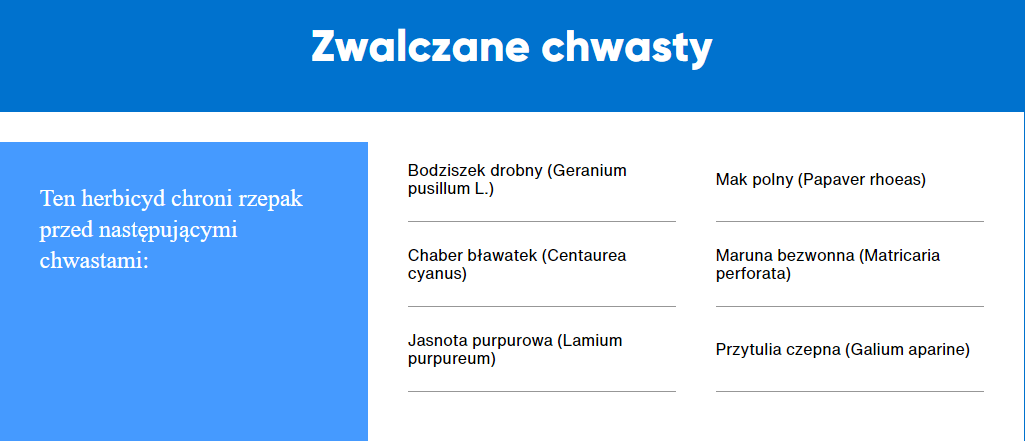 Zwalczane chwasty

Ten herbicyd chroni rzepak przed następującymi chwastami:

Bodziszek drobny (Geranium pusillum L.)

Chaber bławatek (Centaurea cyanus)

Jasnota purpurowa (Lamium purpureum)

Mak polny (Papaver rhoeas)

Maruna bezwonna (Matricaria perforata)

Przytulia czepna (Galium aparine)